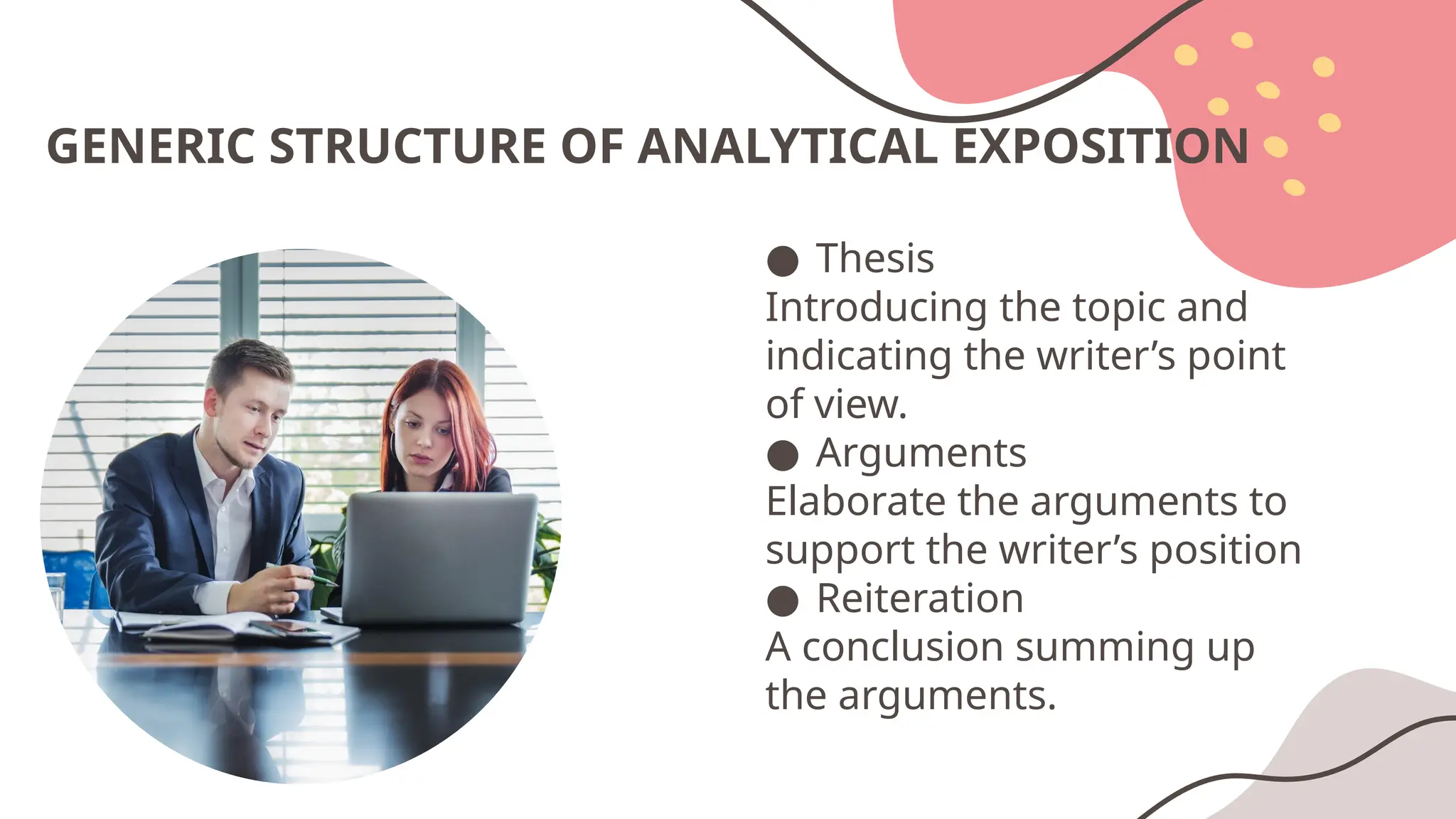 GENERIC STRUCTURE OF ANALYTICAL EXPOSITION

● Thesis
Introducing the topic and indicating the writer’s point of view.
● Arguments
Elaborate the arguments to support the writer’s position
● Reiteration
A conclusion summing up the arguments.